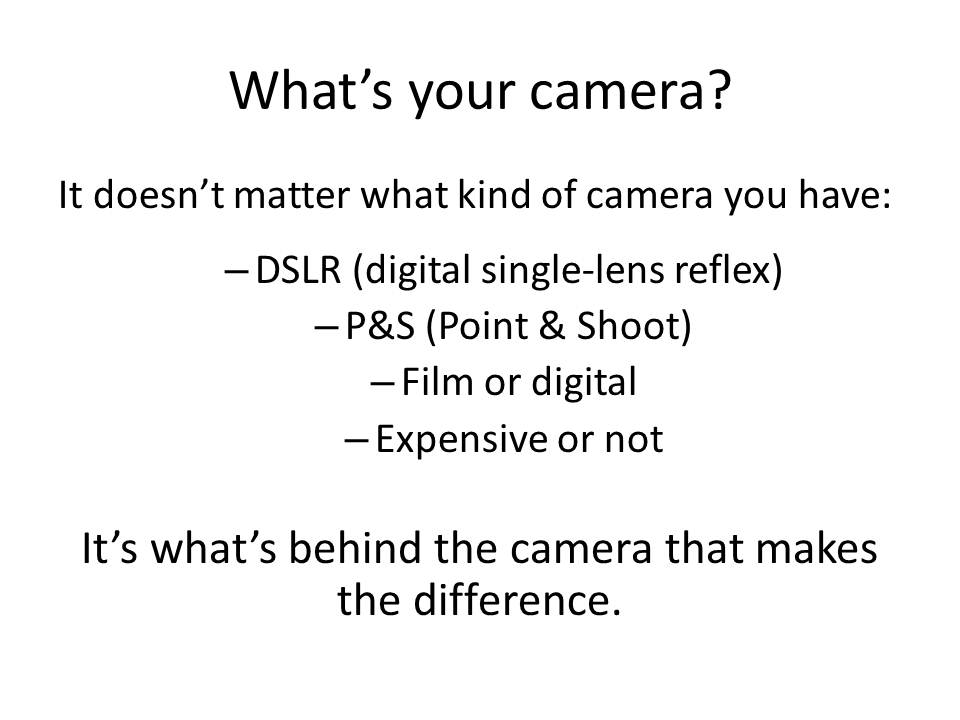 What’s your camera?

It doesn’t matter what kind of camera you have:

– DSLR (digital single-lens reflex)
– P&S (Point & Shoot)
– Film or digital
– Expensive or not

It’s what’s behind the camera that makes the difference.